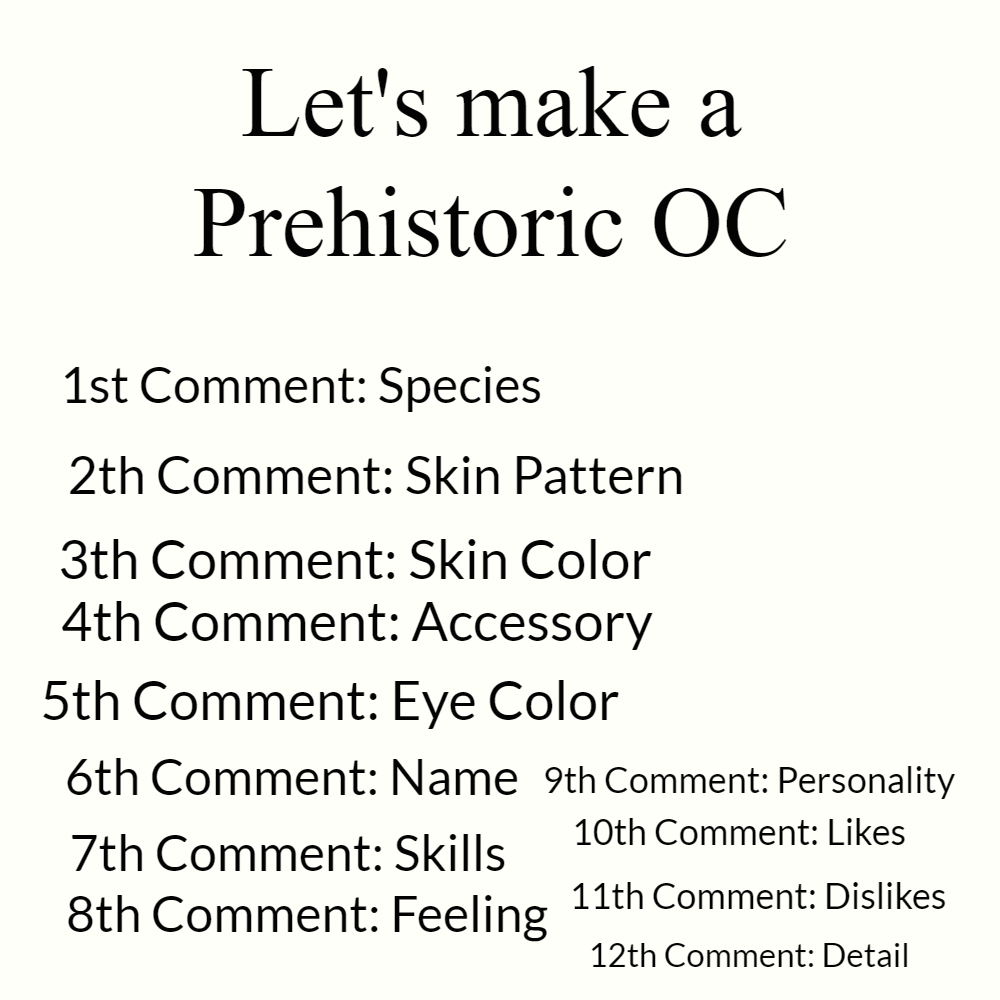 Let's make a Prehistoric OC

1st Comment: Species
2th Comment: Skin Pattern
3th Comment: Skin Color
4th Comment: Accessory
5th Comment: Eye Color
6th Comment: Name
7th Comment: Skills
8th Comment: Feeling

9th Comment: Personality
10th Comment: Likes
11th Comment: Dislikes
12th Comment: Detail